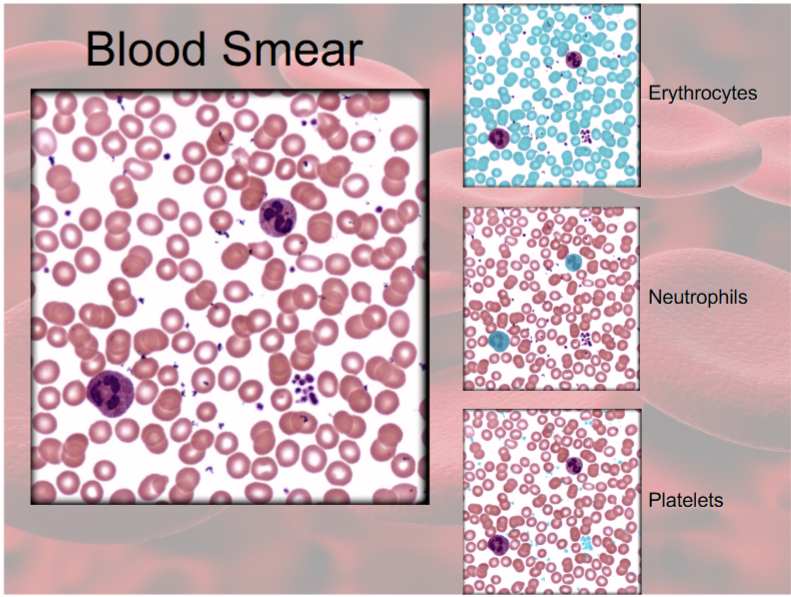 Blood Smear

Erythrocytes

Neutrophils

Platelets